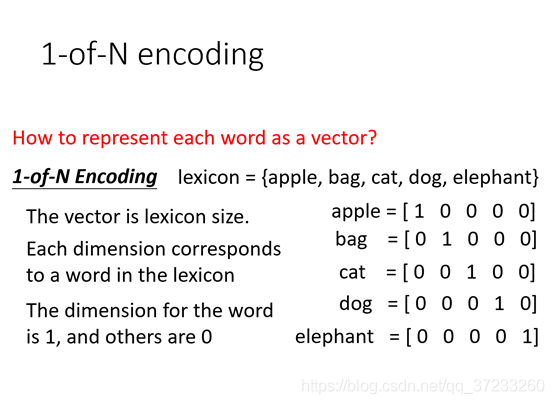 1-of-N encoding

How to represent each word as a vector?

1-of-N Encoding lexicon = {apple, bag, cat, dog, elephant}

The vector is lexicon size.

Each dimension corresponds to a word in the lexicon

The dimension for the word is 1, and others are 0

apple = [ 1 0 0 0 0]
bag = [ 0 1 0 0 0]
cat = [ 0 0 1 0 0]
dog = [ 0 0 0 1 0]
elephant = [ 0 0 0 0 1]

https://blog.csdn.net/qq_37233260